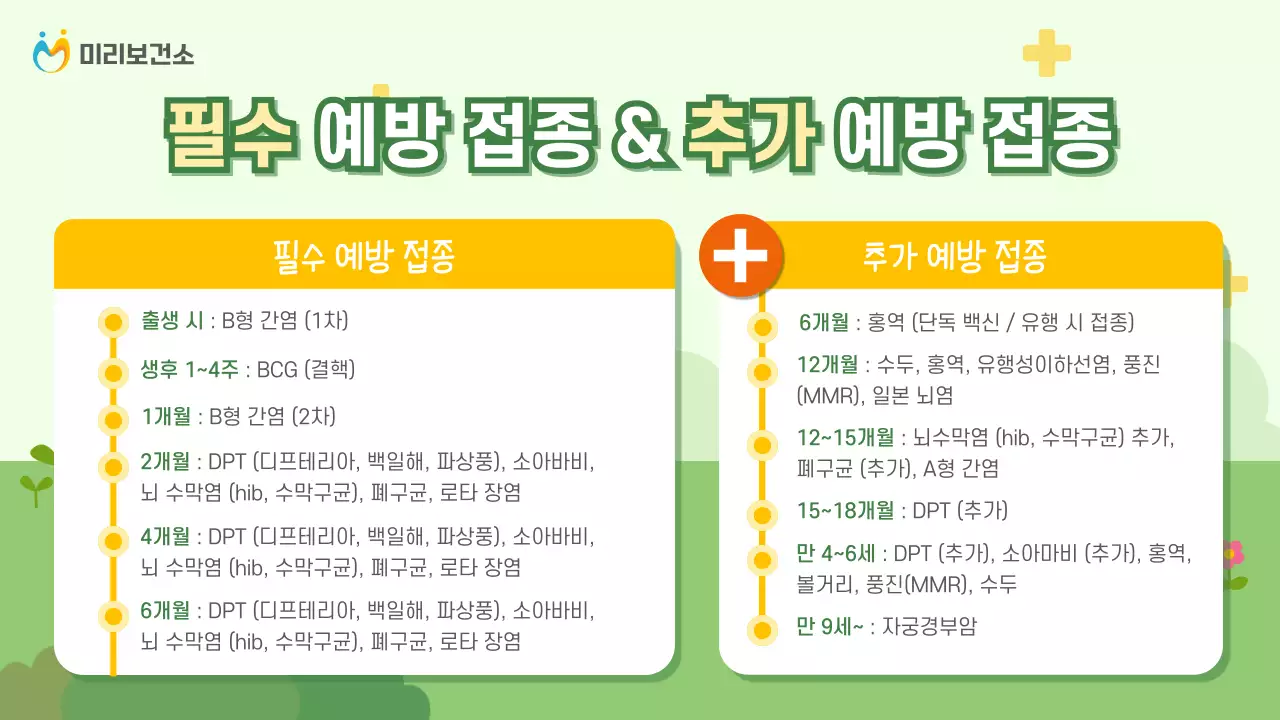 미리보건소

필수 예방 접종 & 추가 예방 접종

필수 예방 접종

출생 시 : B형 간염 (1차)

생후 1~4주 : BCG (결핵)

1개월 : B형 간염 (2차)

2개월 : DPT (디프테리아, 백일해, 파상풍), 소아바비, 뇌 수막염 (hib, 수막구균), 폐구균, 로타 장염

4개월 : DPT (디프테리아, 백일해, 파상풍), 소아바비, 뇌 수막염 (hib, 수막구균), 폐구균, 로타 장염

6개월 : DPT (디프테리아, 백일해, 파상풍), 소아바비, 뇌 수막염 (hib, 수막구균), 폐구균, 로타 장염

추가 예방 접종

6개월 : 홍역 (단독 백신 / 유행 시 접종)

12개월 : 수두, 홍역, 유행성이하선염, 풍진 (MMR), 일본 뇌염

12~15개월 : 뇌수막염 (hib, 수막구균) 추가, 폐구균 (추가), A형 간염

15~18개월 : DPT (추가)

만 4~6세 : DPT (추가), 소아마비 (추가), 홍역, 볼거리, 풍진(MMR), 수두

만 9세~ : 자궁경부암